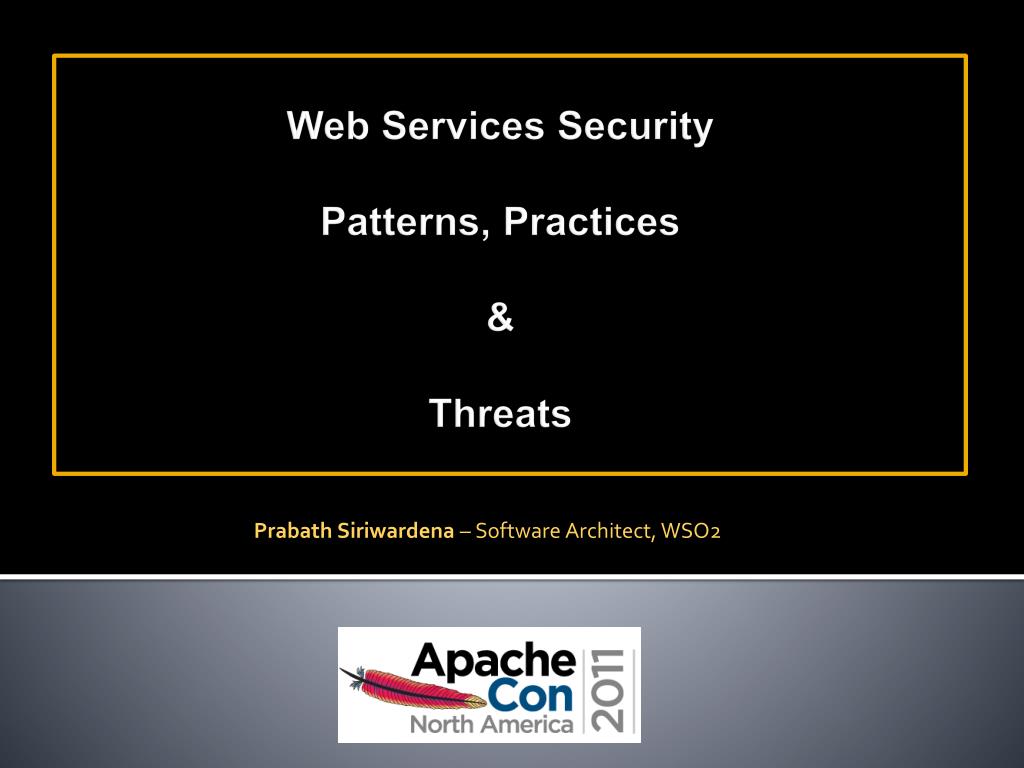 Web Services Security

Patterns, Practices

&

Threats

Prabath Siriwardena – Software Architect, WSO2

Apache Con North America 2011